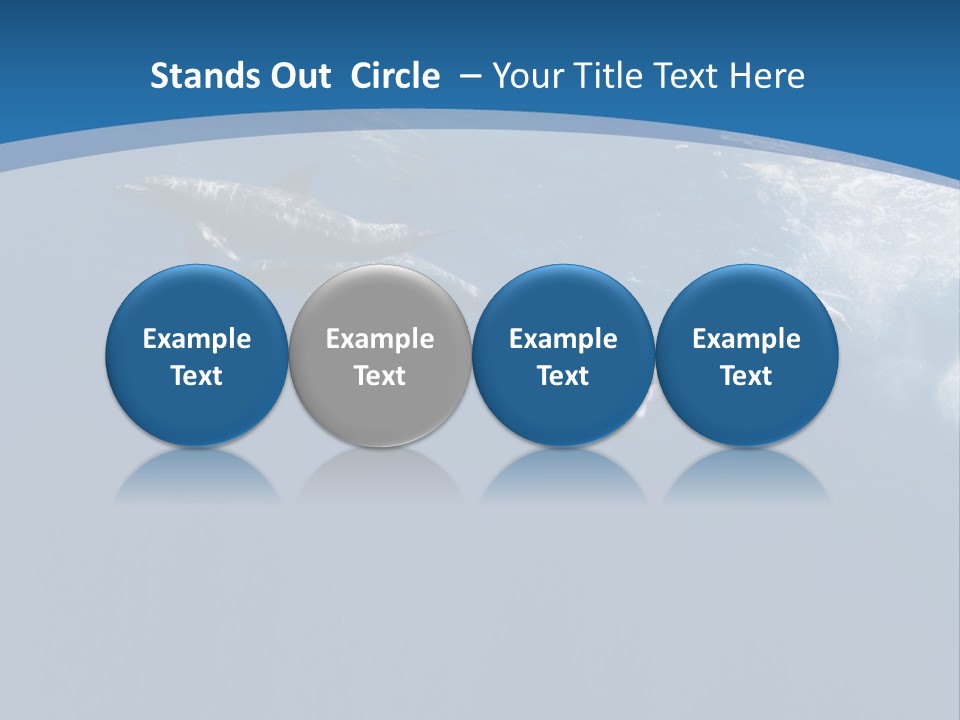 Stands Out Circle – Your Title Text Here

Example Text

Example Text

Example Text

Example Text